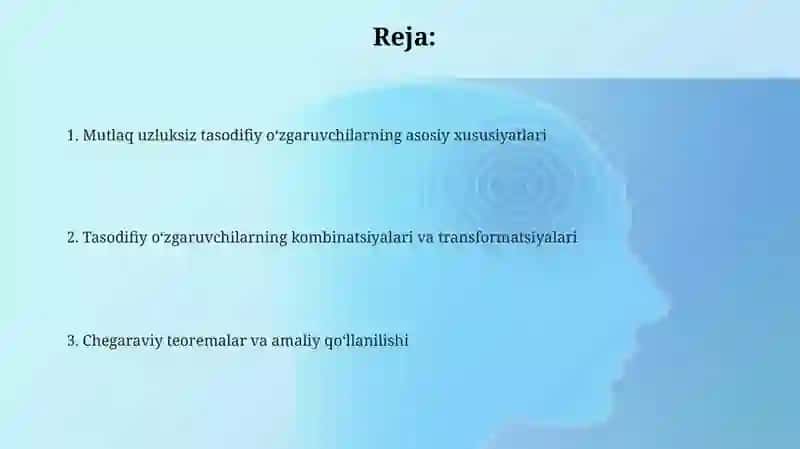 Reja:

1. Mutlaq uzluksiz tasodifiy oʻzgaruvchilarning asosiy xususiyatlari

2. Tasodifiy oʻzgaruvchilarning kombinatsiyalari va transformatsiyalari

3. Chegaraviy teoremalar va amaliy qoʻllanilishi